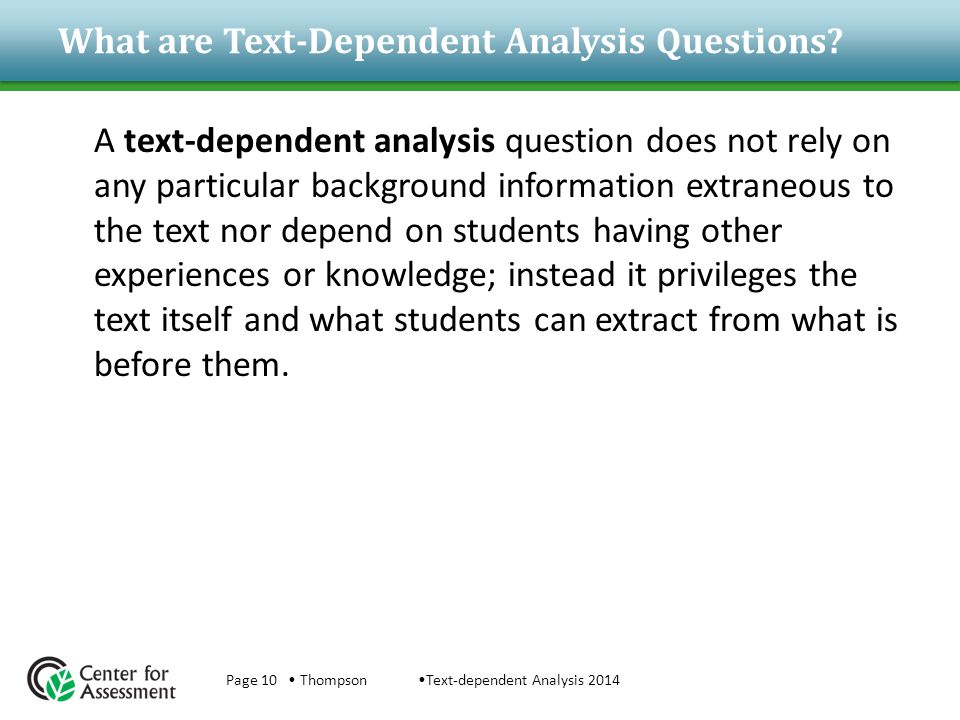 What are Text-Dependent Analysis Questions?

A text-dependent analysis question does not rely on any particular background information extraneous to the text nor depend on students having other experiences or knowledge; instead it privileges the text itself and what students can extract from what is before them.

Center for Assessment

Page 10 • Thompson •Text-dependent Analysis 2014